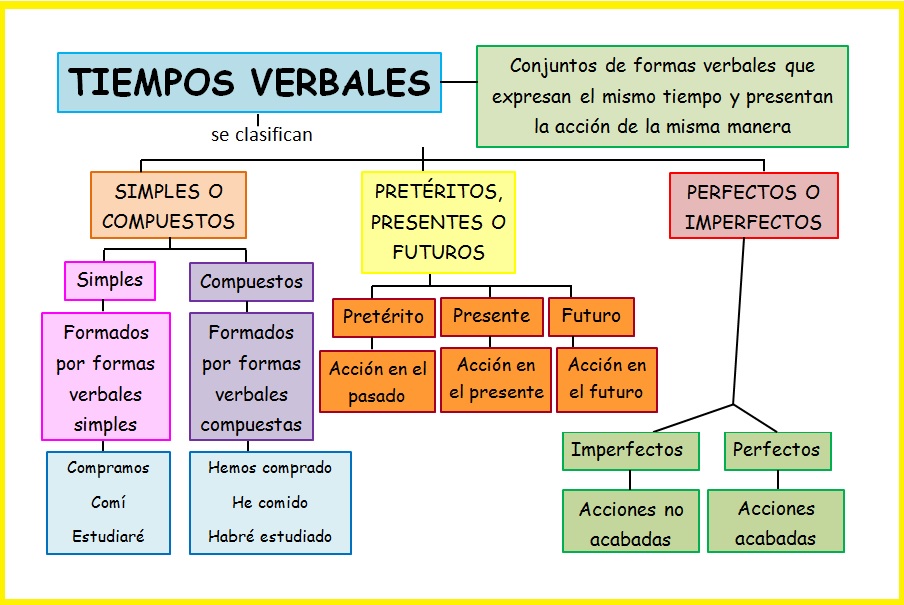 TIEMPOS VERBALES

Conjuntos de formas verbales que expresan el mismo tiempo y presentan la acción de la misma manera

se clasifican

SIMPLES O COMPUESTOS

Simples

Formados por formas verbales simples

Compramos
Comí
Estudiaré

Compuestos

Formados por formas verbales compuestas

Hemos comprado
He comido
Habré estudiado

PRETÉRITOS, PRESENTES O FUTUROS

Pretérito

Acción en el pasado

Presente

Acción en el presente

Futuro

Acción en el futuro

PERFECTOS O IMPERFECTOS

Imperfectos

Acciones no acabadas

Perfectos

Acciones acabadas